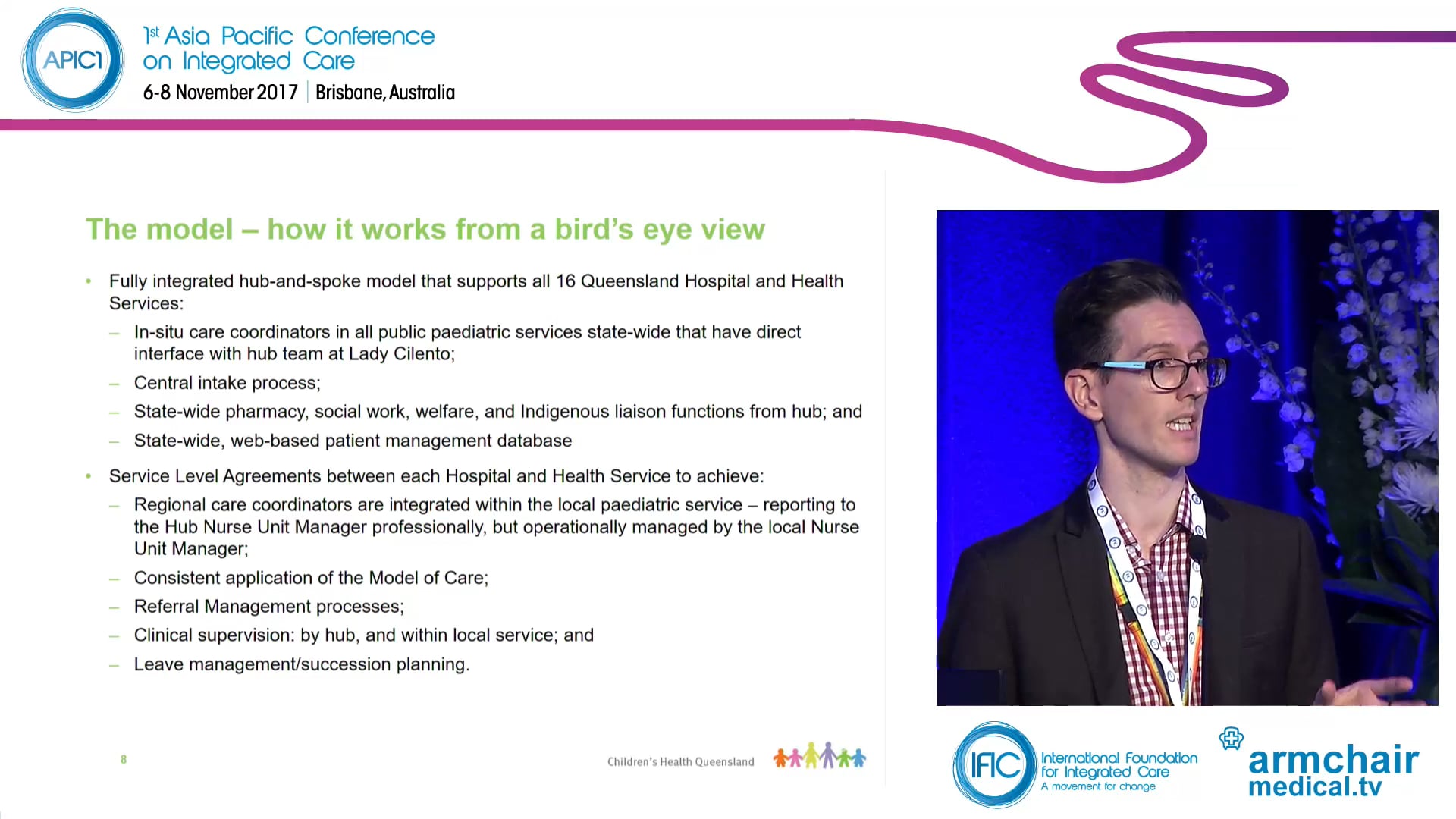 APIC1

1st Asia Pacific Conference on Integrated Care
6-8 November 2017 | Brisbane, Australia

The model – how it works from a bird's eye view

• Fully integrated hub-and-spoke model that supports all 16 Queensland Hospital and Health Services:
– In-situ care coordinators in all public paediatric services state-wide that have direct interface with hub team at Lady Cilento;
– Central intake process;
– State-wide pharmacy, social work, welfare, and Indigenous liaison functions from hub; and
– State-wide, web-based patient management database

• Service Level Agreements between each Hospital and Health Service to achieve:
– Regional care coordinators are integrated within the local paediatric service – reporting to the Hub Nurse Unit Manager professionally, but operationally managed by the local Nurse Unit Manager;
– Consistent application of the Model of Care;
– Referral Management processes;
– Clinical supervision: by hub, and within local service; and
– Leave management/succession planning.

8

Children's Health Queensland

IFIC International Foundation for Integrated Care
A movement for change

armchair medical.tv